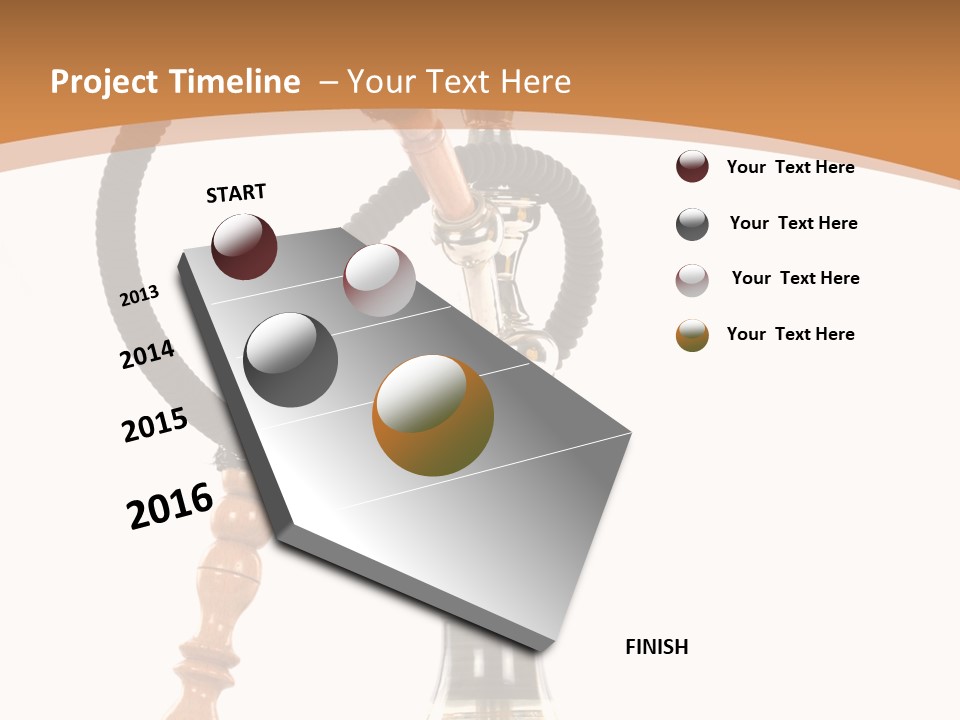 Project Timeline – Your Text Here

START

2013

2014

2015

2016

Your Text Here

Your Text Here

Your Text Here

Your Text Here

FINISH